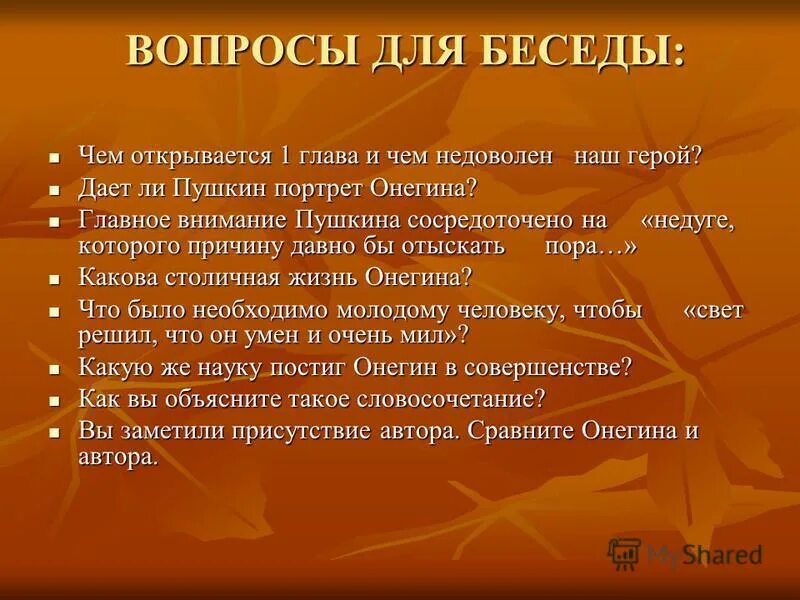 ВОПРОСЫ ДЛЯ БЕСЕДЫ:

- Чем открывается 1 глава и чем недоволен наш герой?
- Дает ли Пушкин портрет Онегина?
- Главное внимание Пушкина сосредоточено на «недуге, которого причину давно бы отыскать пора…»
- Какова столичная жизнь Онегина?
- Что было необходимо молодому человеку, чтобы «свет решил, что он умен и очень мил»?
- Какую же науку постиг Онегин в совершенстве?
- Как вы объясните такое словосочетание?
- Вы заметили присутствие автора. Сравните Онегина и автора.

MyShared